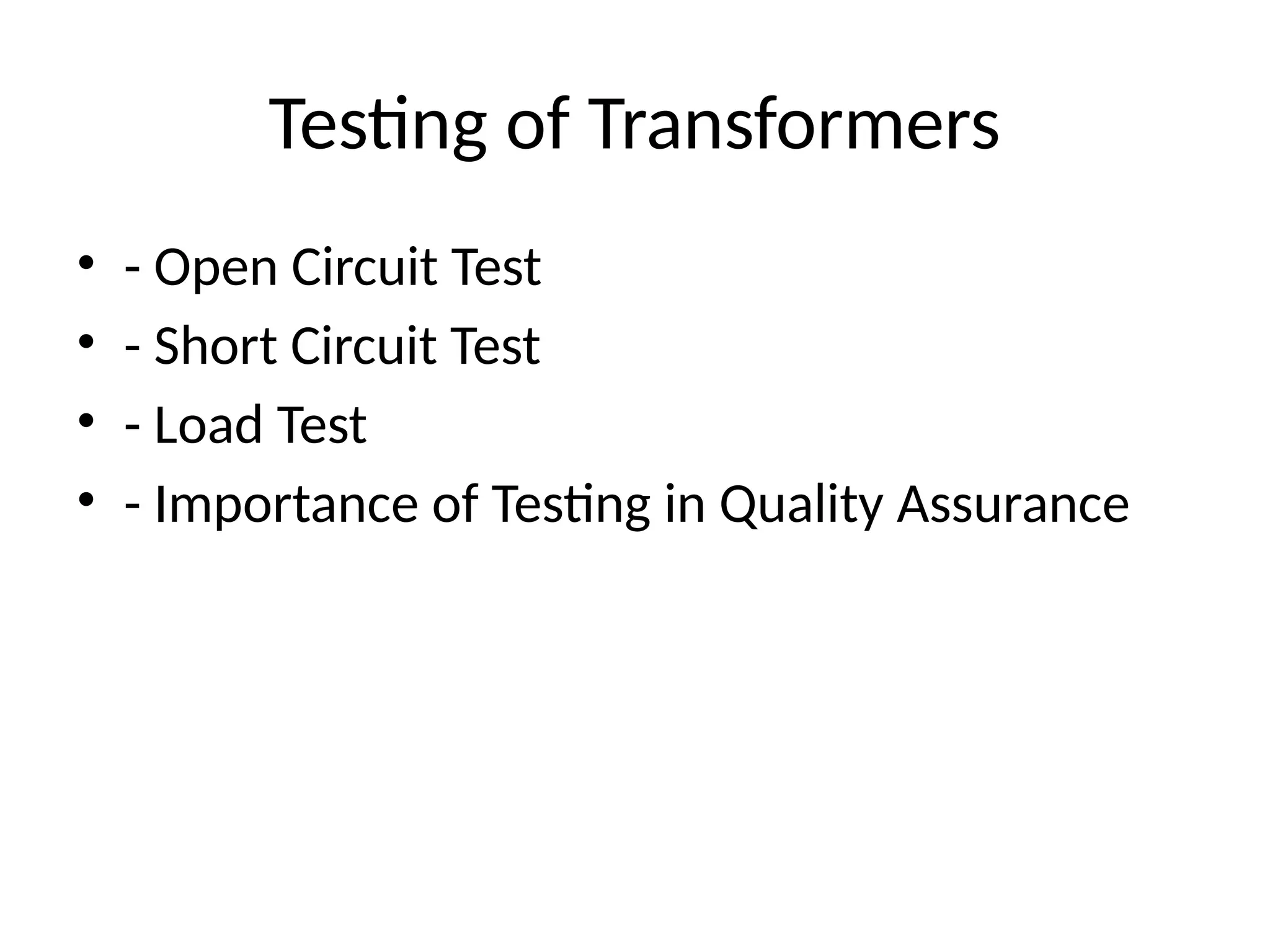 Testing of Transformers

• - Open Circuit Test
• - Short Circuit Test
• - Load Test
• - Importance of Testing in Quality Assurance